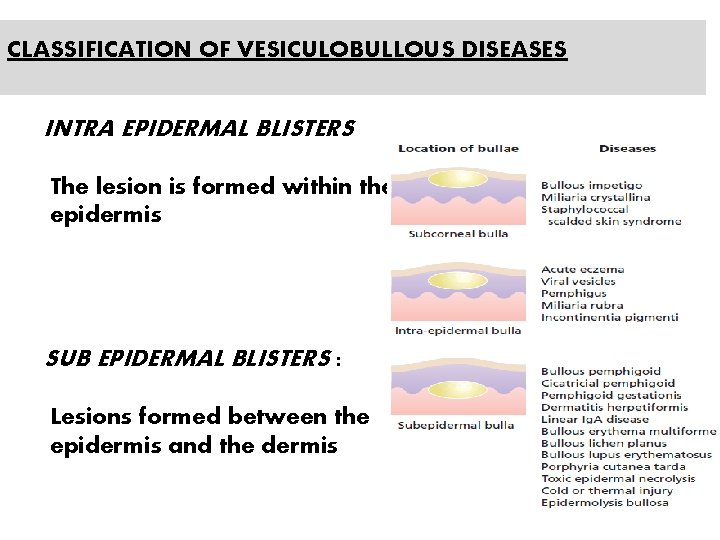 CLASSIFICATION OF VESICULOBULLOUS DISEASES

INTRA EPIDERMAL BLISTERS

The lesion is formed within the epidermis

SUB EPIDERMAL BLISTERS :

Lesions formed between the epidermis and the dermis

Location of bullae

Diseases

Subcorneal bulla

Bullous impetigo
Miliaria crystallina
Staphylococcal scalded skin syndrome

Intra-epidermal bulla

Acute eczema
Viral vesicles
Pemphigus
Miliaria rubra
Incontinentia pigmenti

Subepidermal bulla

Bullous pemphigoid
Cicatricial pemphigoid
Pemphigoid gestationis
Dermatitis herpetiformis
Linear IgA disease
Bullous erythema multiforme
Bullous lichen planus
Bullous lupus erythematosus
Porphyria cutanea tarda
Toxic epidermal necrolysis
Cold or thermal injury
Epidermolysis bullosa